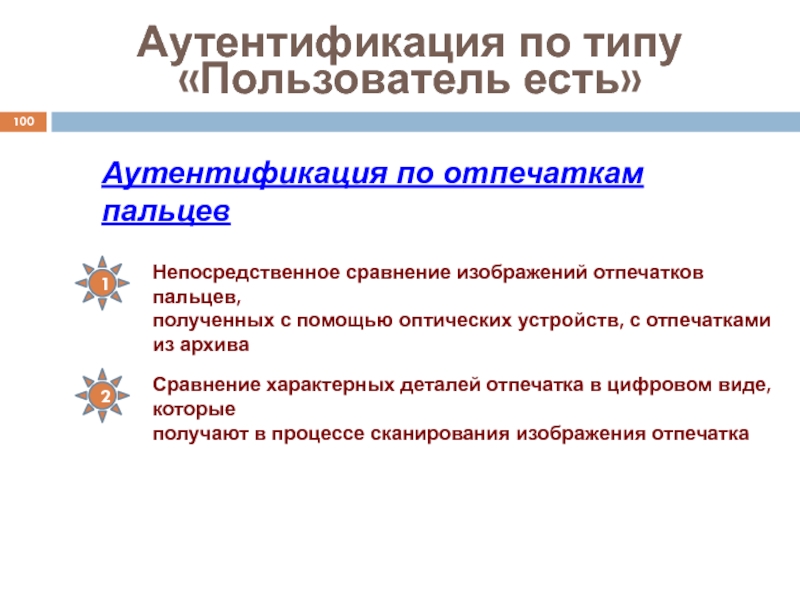 Аутентификация по типу «Пользователь есть»

100

Аутентификация по отпечаткам пальцев

1

Непосредственное сравнение изображений отпечатков пальцев, полученных с помощью оптических устройств, с отпечатками из архива

2

Сравнение характерных деталей отпечатка в цифровом виде, которые получают в процессе сканирования изображения отпечатка